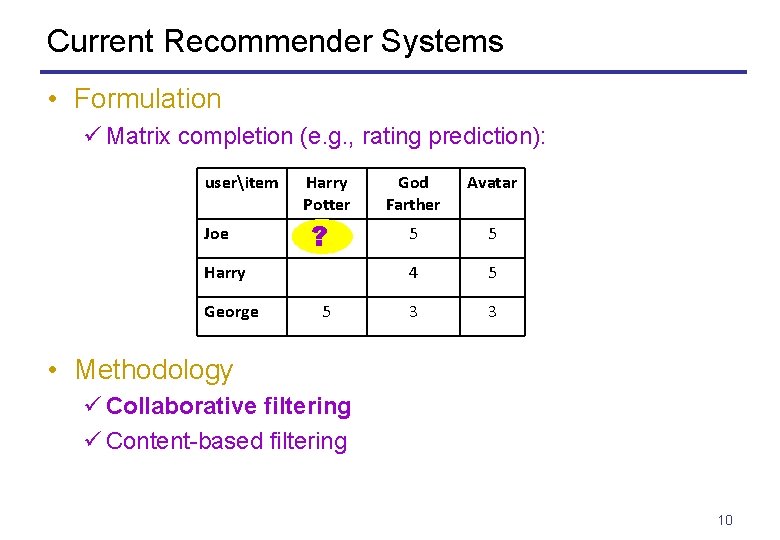 Current Recommender Systems

• Formulation
✓ Matrix completion (e.g., rating prediction):

| user\item | Harry Potter | God Farther | Avatar |
|---|---|---|---|
| Joe | ? | 5 | 5 |
| Harry | | 4 | 5 |
| George | 5 | 3 | 3 |

• Methodology
✓ Collaborative filtering
✓ Content-based filtering

10